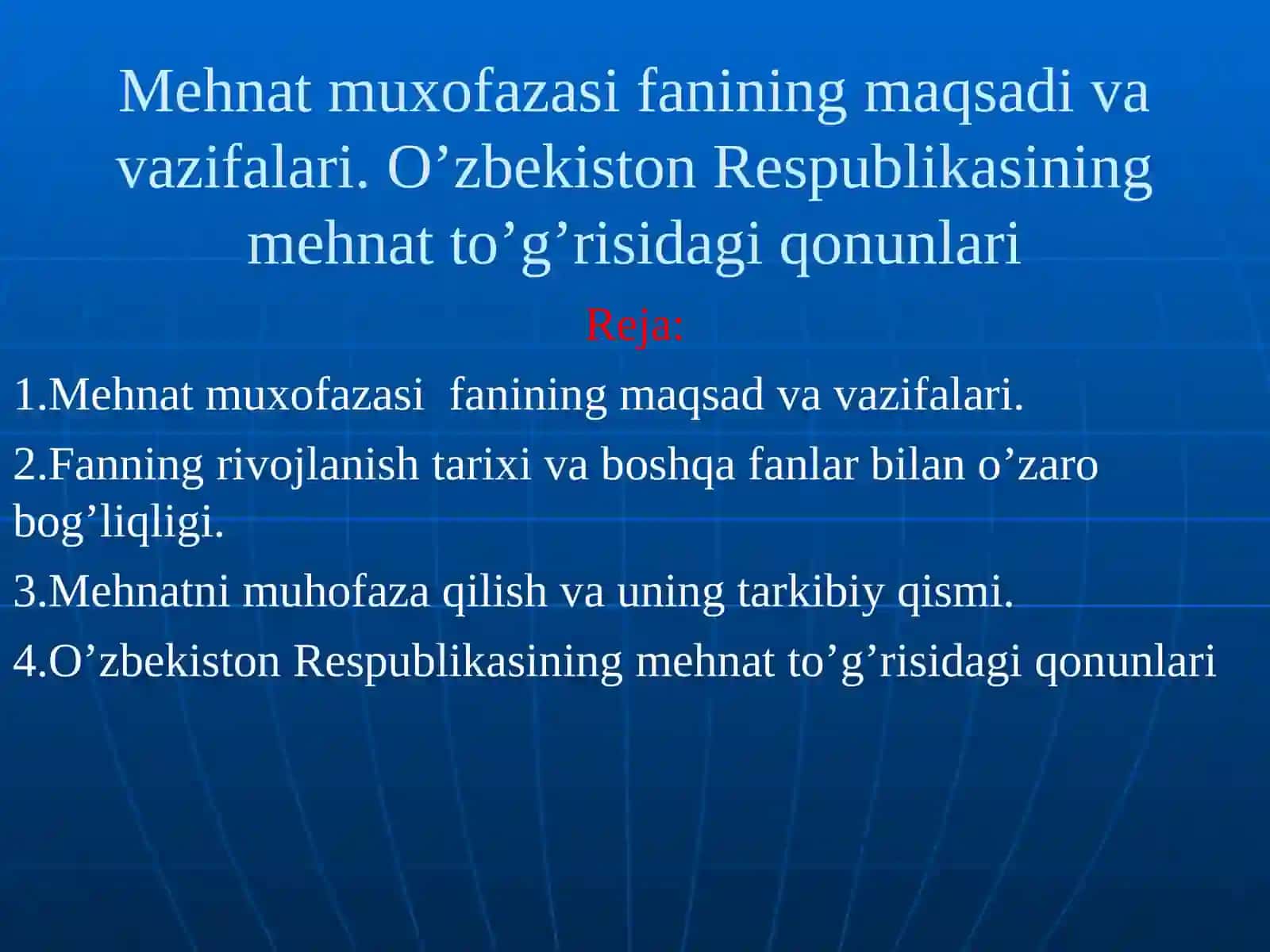 Mehnat muxofazasi fanining maqsadi va vazifalari. O’zbekiston Respublikasining mehnat to’g’risidagi qonunlari

Reja:

1.Mehnat muxofazasi fanining maqsad va vazifalari.

2.Fanning rivojlanish tarixi va boshqa fanlar bilan o’zaro bog’liqligi.

3.Mehnatni muhofaza qilish va uning tarkibiy qismi.

4.O’zbekiston Respublikasining mehnat to’g’risidagi qonunlari